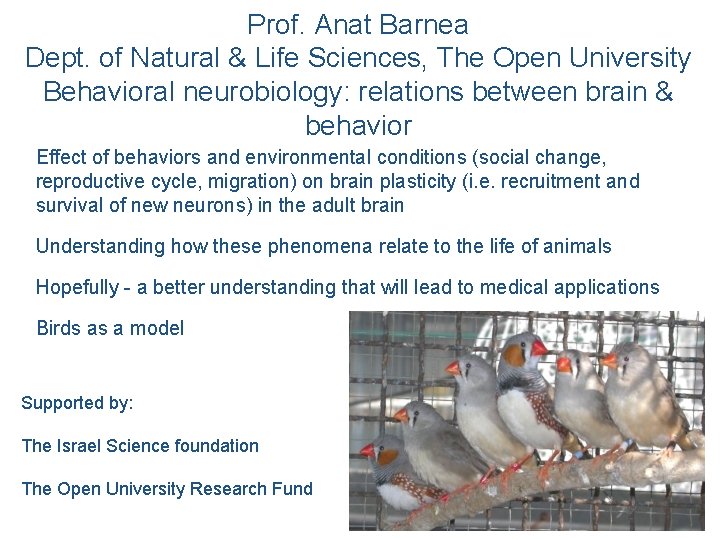 Prof. Anat Barnea
Dept. of Natural & Life Sciences, The Open University
Behavioral neurobiology: relations between brain & behavior

Effect of behaviors and environmental conditions (social change, reproductive cycle, migration) on brain plasticity (i.e. recruitment and survival of new neurons) in the adult brain

Understanding how these phenomena relate to the life of animals

Hopefully - a better understanding that will lead to medical applications

Birds as a model

Supported by:

The Israel Science foundation

The Open University Research Fund